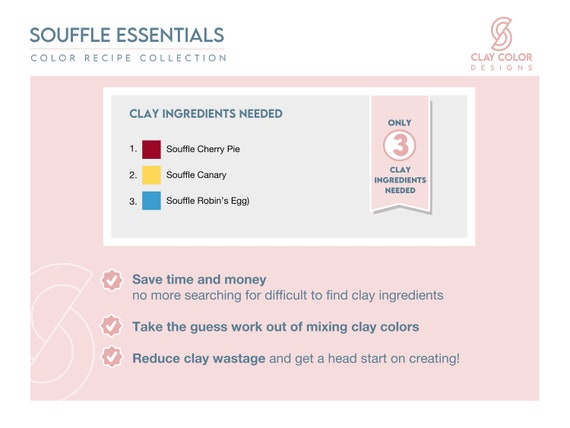 SOUFFLE ESSENTIALS
COLOR RECIPE COLLECTION

CLAY COLOR
DESIGNS

CLAY INGREDIENTS NEEDED

1. Souffle Cherry Pie
2. Souffle Canary
3. Souffle Robin's Egg)

ONLY
3
CLAY INGREDIENTS NEEDED

Save time and money
no more searching for difficult to find clay ingredients

Take the guess work out of mixing clay colors

Reduce clay wastage and get a head start on creating!